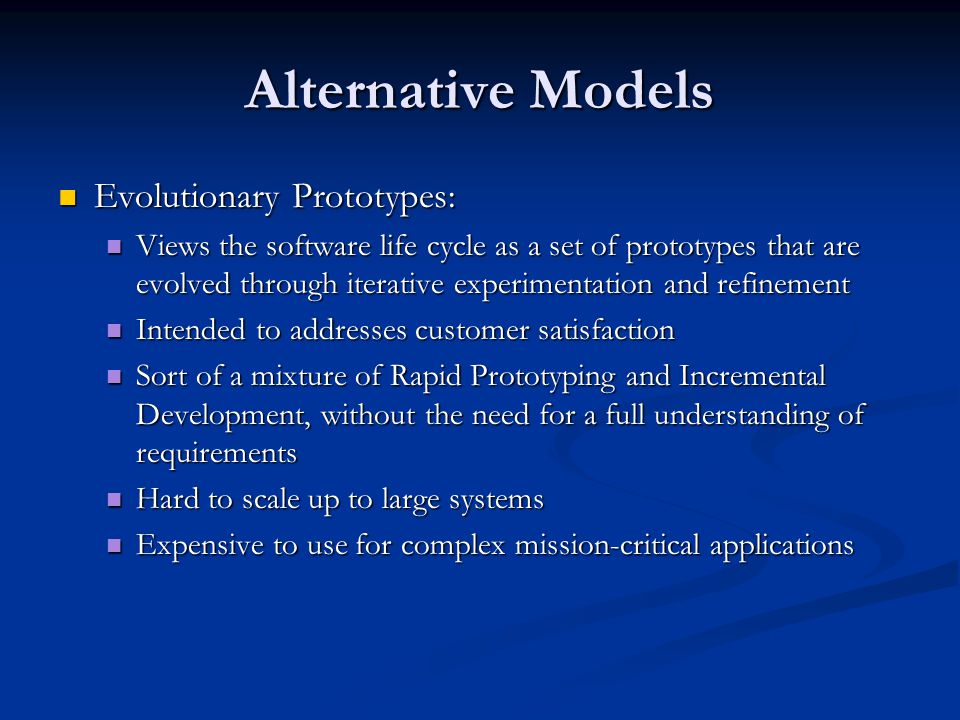 Alternative Models

Evolutionary Prototypes:

Views the software life cycle as a set of prototypes that are evolved through iterative experimentation and refinement

Intended to addresses customer satisfaction

Sort of a mixture of Rapid Prototyping and Incremental Development, without the need for a full understanding of requirements

Hard to scale up to large systems

Expensive to use for complex mission-critical applications